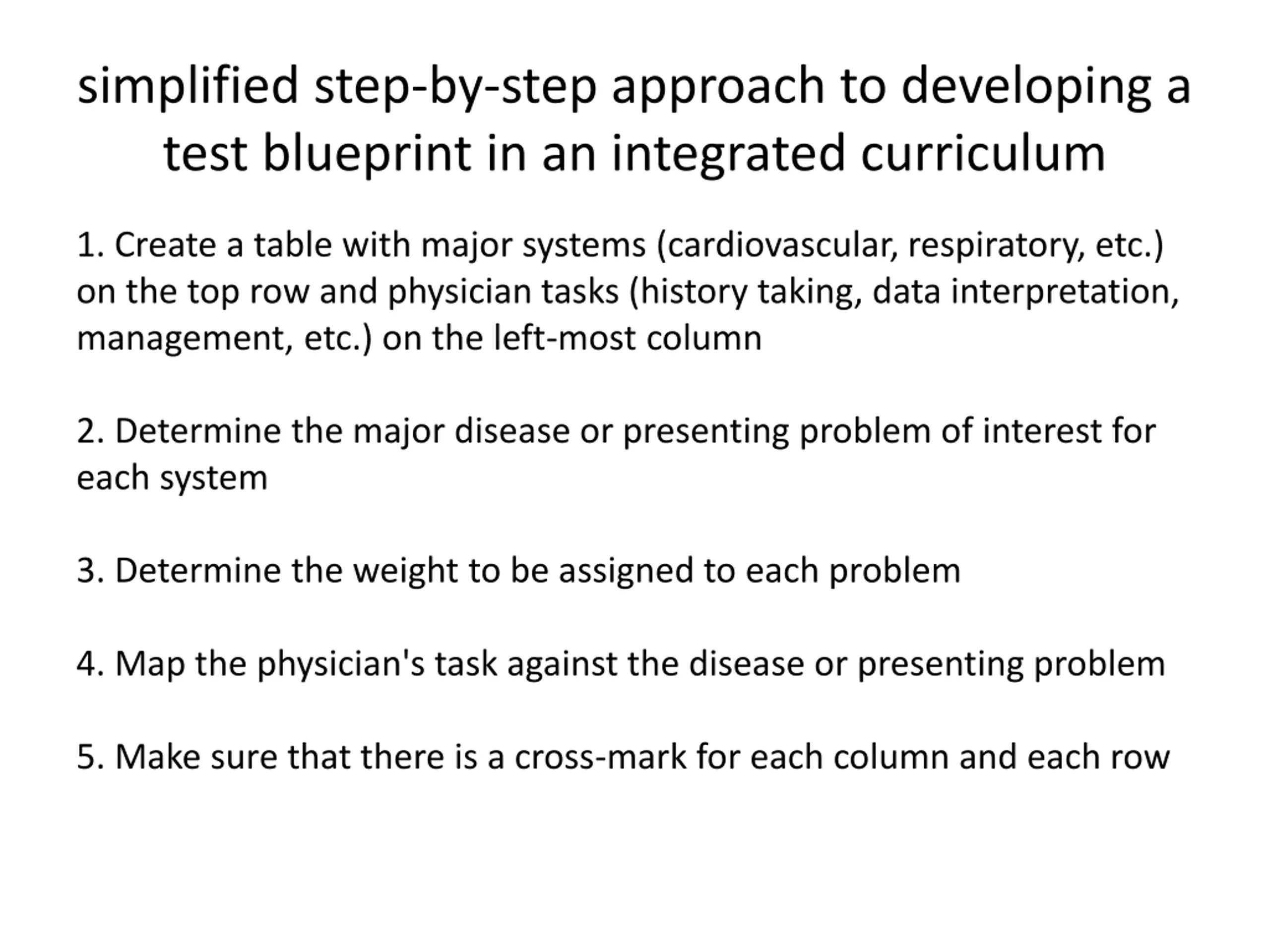 simplified step-by-step approach to developing a test blueprint in an integrated curriculum

1. Create a table with major systems (cardiovascular, respiratory, etc.) on the top row and physician tasks (history taking, data interpretation, management, etc.) on the left-most column

2. Determine the major disease or presenting problem of interest for each system

3. Determine the weight to be assigned to each problem

4. Map the physician's task against the disease or presenting problem

5. Make sure that there is a cross-mark for each column and each row